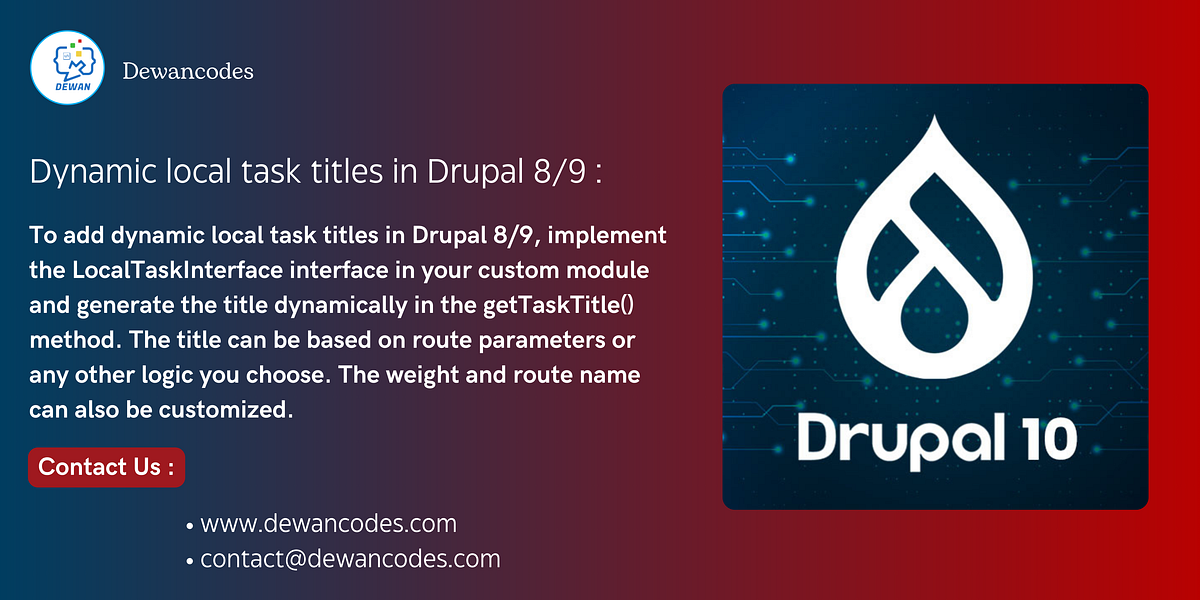 DEWAN

Dewancodes

Dynamic local task titles in Drupal 8/9 :

To add dynamic local task titles in Drupal 8/9, implement the LocalTaskInterface interface in your custom module and generate the title dynamically in the getTaskTitle() method. The title can be based on route parameters or any other logic you choose. The weight and route name can also be customized.

Contact Us :

• www.dewancodes.com
• contact@dewancodes.com

Drupal 10